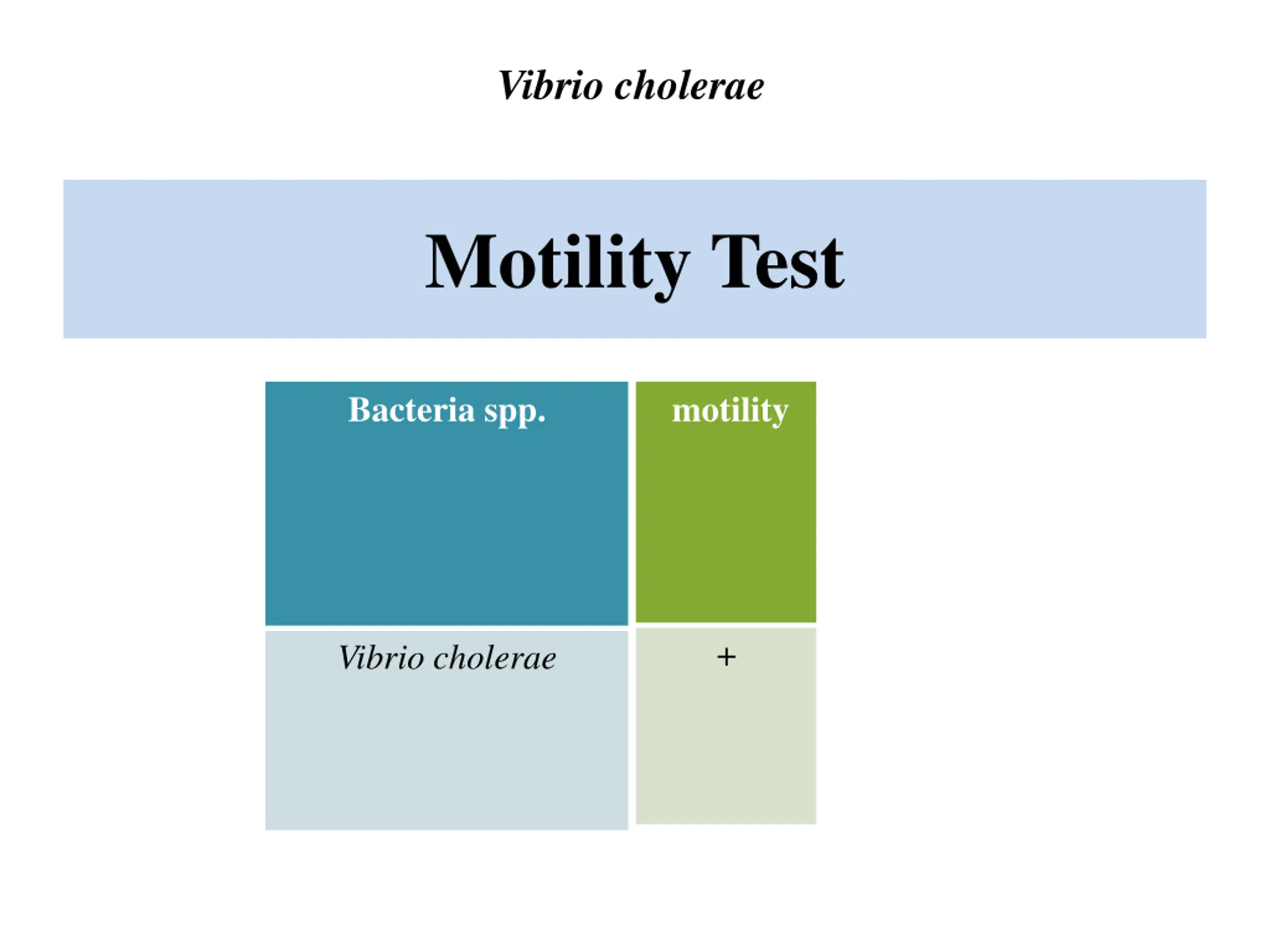 Vibrio cholerae

Motility Test

| Bacteria spp. | motility |
|---|---|
| Vibrio cholerae | + |